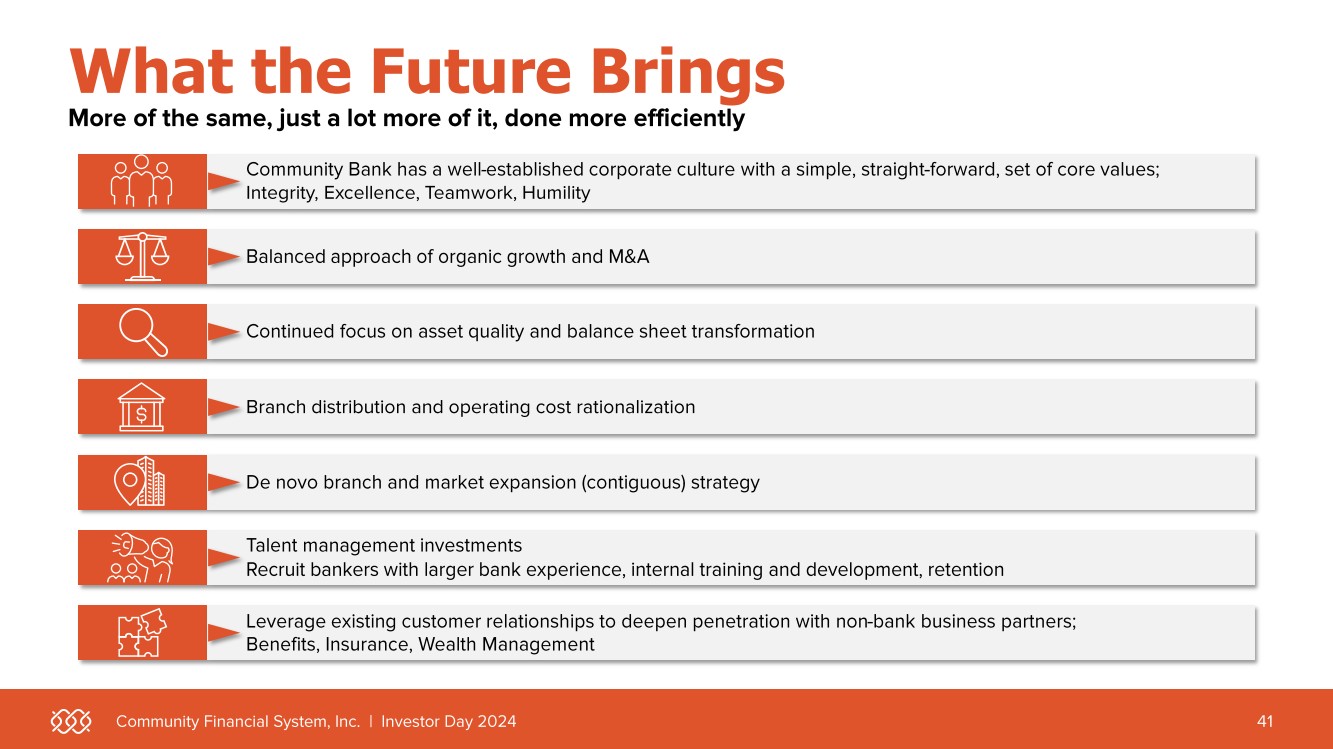 What the Future Brings
More of the same, just a lot more of it, done more efficiently

Community Bank has a well-established corporate culture with a simple, straight-forward, set of core values; Integrity, Excellence, Teamwork, Humility

Balanced approach of organic growth and M&A

Continued focus on asset quality and balance sheet transformation

Branch distribution and operating cost rationalization

De novo branch and market expansion (contiguous) strategy

Talent management investments
Recruit bankers with larger bank experience, internal training and development, retention

Leverage existing customer relationships to deepen penetration with non-bank business partners; Benefits, Insurance, Wealth Management

Community Financial System, Inc. | Investor Day 2024

41